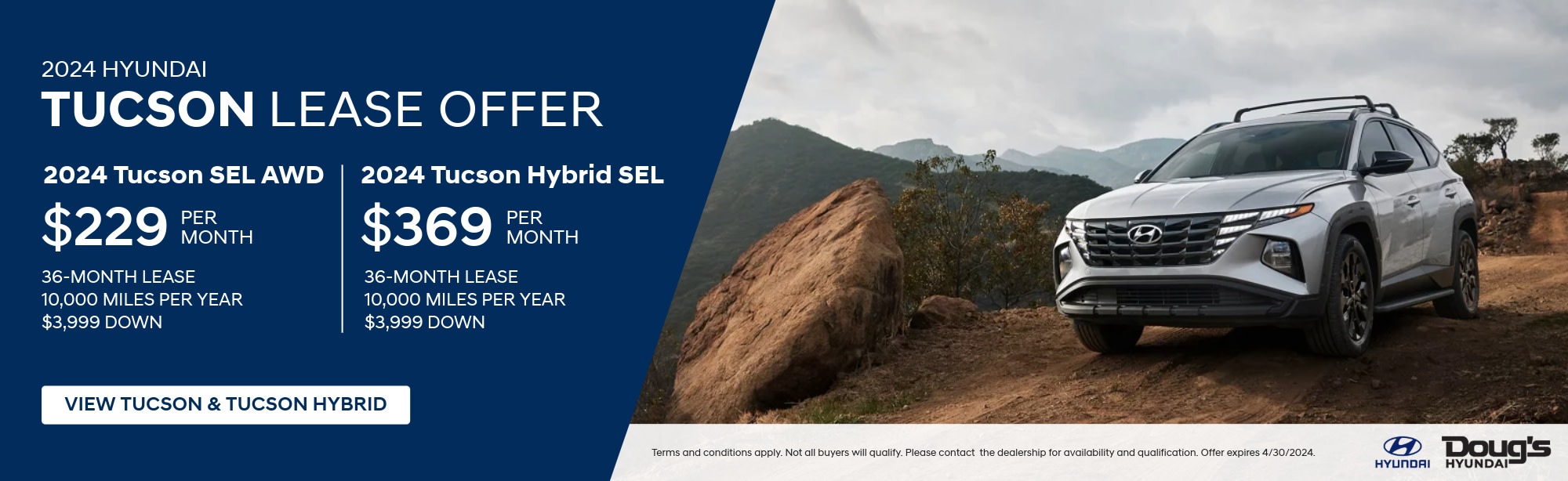 2024 HYUNDAI
TUCSON LEASE OFFER

2024 Tucson SEL AWD
$229 PER MONTH
36-MONTH LEASE
10,000 MILES PER YEAR
$3,999 DOWN

2024 Tucson Hybrid SEL
$369 PER MONTH
36-MONTH LEASE
10,000 MILES PER YEAR
$3,999 DOWN

VIEW TUCSON & TUCSON HYBRID

Terms and conditions apply. Not all buyers will qualify. Please contact the dealership for availability and qualification. Offer expires 4/30/2024.

HYUNDAI

Doug's HYUNDAI